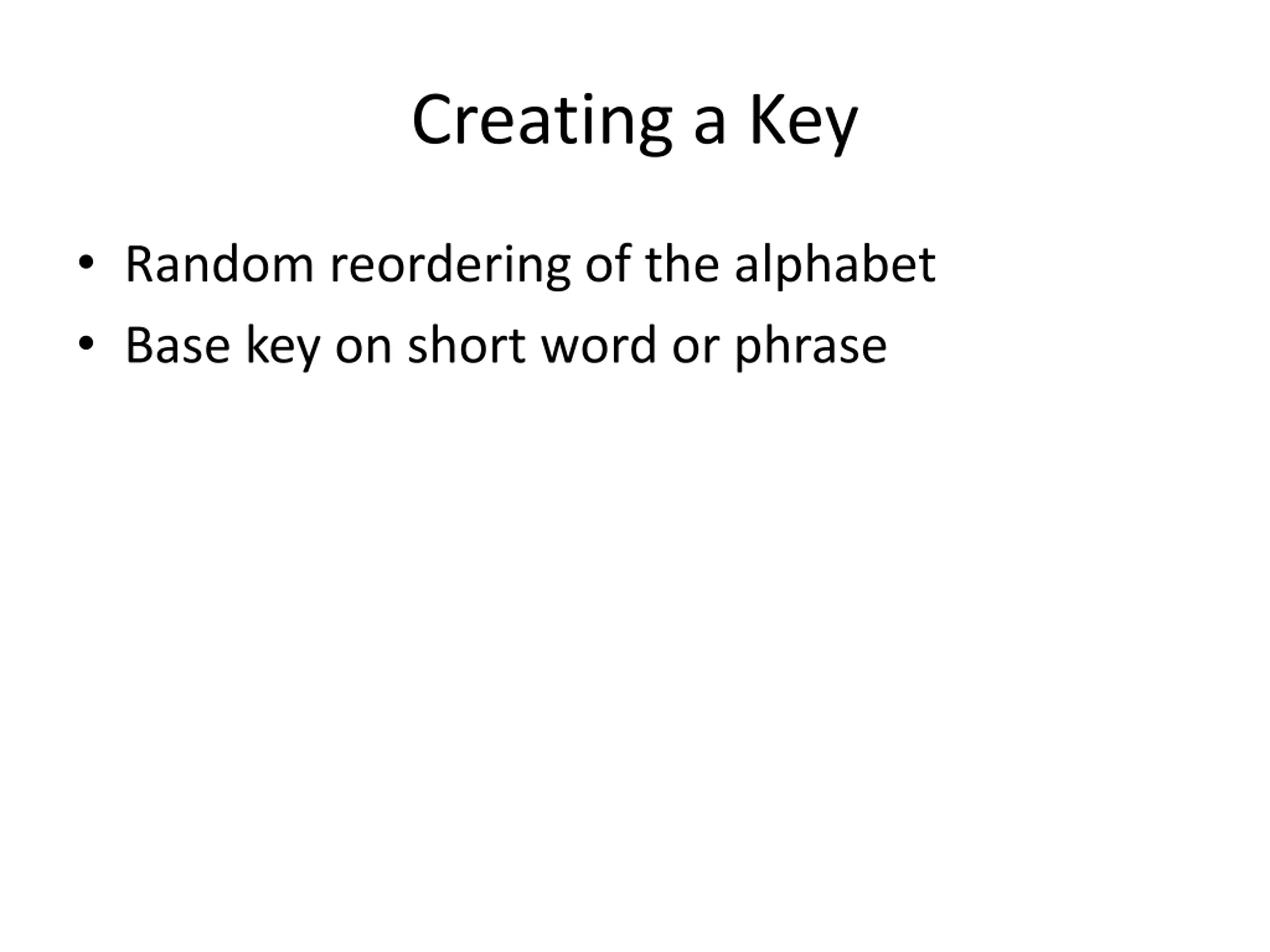 Creating a Key

• Random reordering of the alphabet
• Base key on short word or phrase